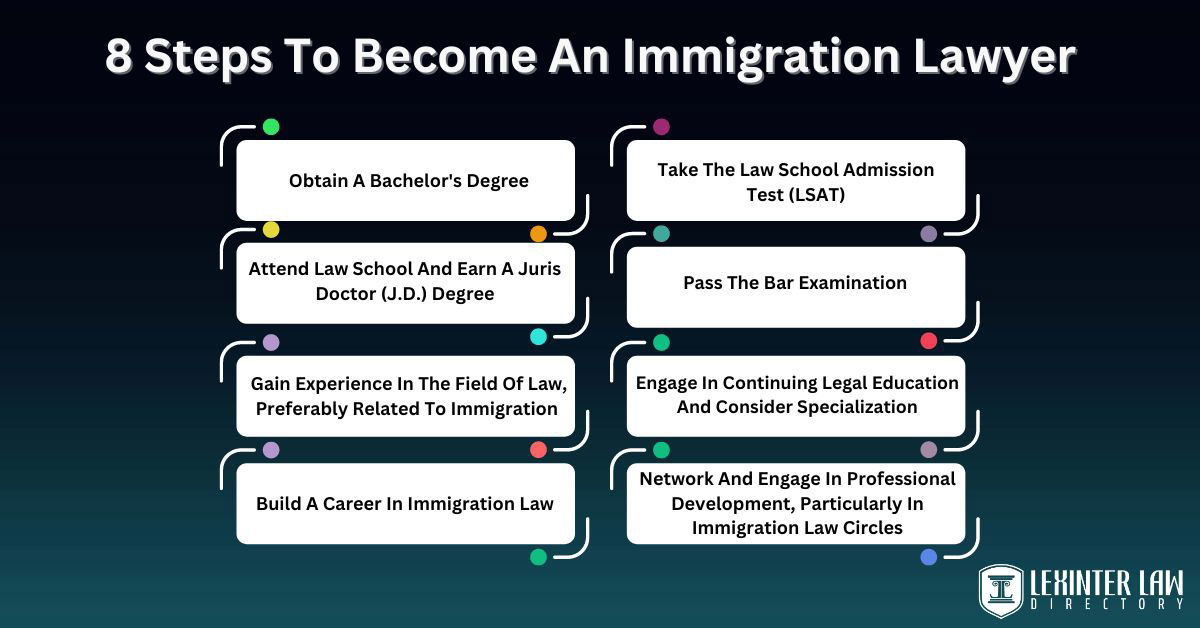 8 Steps To Become An Immigration Lawyer

Obtain A Bachelor's Degree

Attend Law School And Earn A Juris Doctor (J.D.) Degree

Gain Experience In The Field Of Law, Preferably Related To Immigration

Build A Career In Immigration Law

Take The Law School Admission Test (LSAT)

Pass The Bar Examination

Engage In Continuing Legal Education And Consider Specialization

Network And Engage In Professional Development, Particularly In Immigration Law Circles

LEXINTER LAW
DIRECTORY